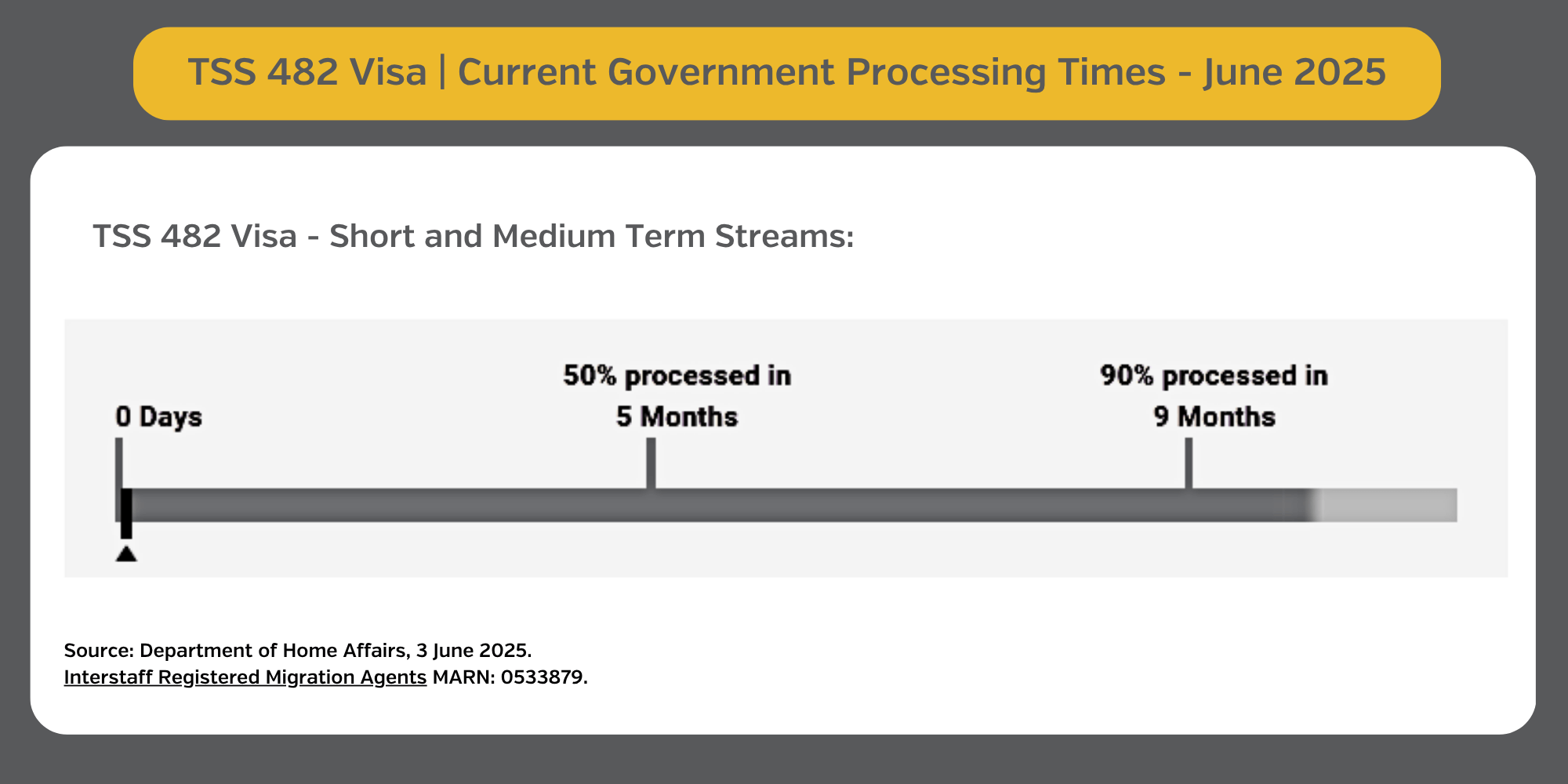 TSS 482 Visa | Current Government Processing Times - June 2025

TSS 482 Visa - Short and Medium Term Streams:

0 Days

50% processed in
5 Months

90% processed in
9 Months

Source: Department of Home Affairs, 3 June 2025.
Interstaff Registered Migration Agents MARN: 0533879.